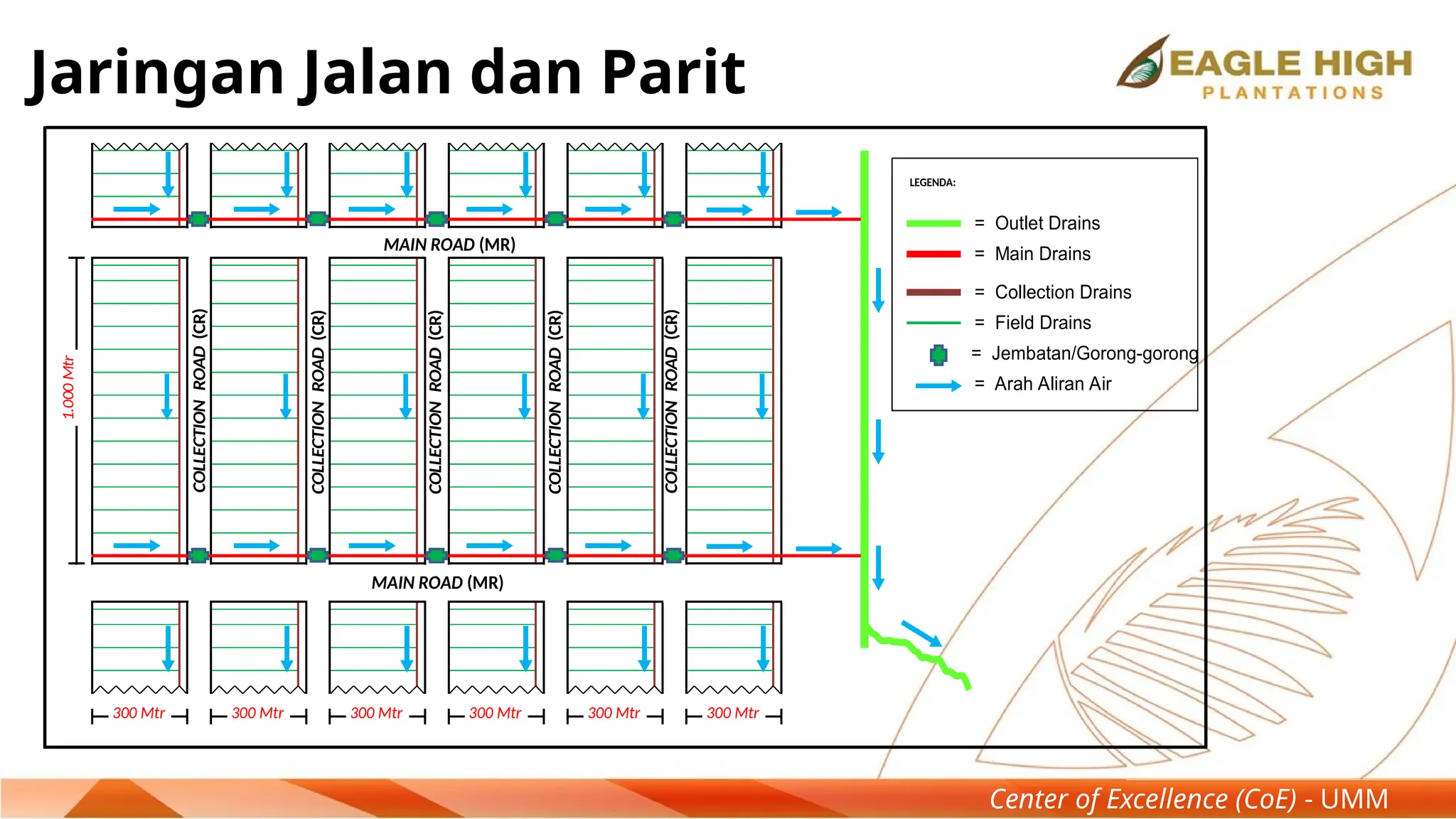 Jaringan Jalan dan Parit

EAGLE HIGH
PLANTATIONS

MAIN ROAD (MR)

1.000 Mtr

COLLECTION ROAD (CR)
COLLECTION ROAD (CR)
COLLECTION ROAD (CR)
COLLECTION ROAD (CR)
COLLECTION ROAD (CR)

MAIN ROAD (MR)

300 Mtr
300 Mtr
300 Mtr
300 Mtr
300 Mtr
300 Mtr

LEGENDA:
= Outlet Drains
= Main Drains
= Collection Drains
= Field Drains
= Jembatan/Gorong-gorong
= Arah Aliran Air

Center of Excellence (CoE) - UMM